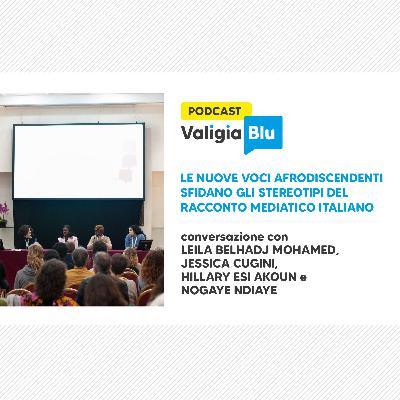 PODCAST
Valigia Blu

LE NUOVE VOCI AFRODISCENDENTI SFIDANO GLI STEREOTIPI DEL RACCONTO MEDIATICO ITALIANO

conversazione con
LEILA BELHADJ MOHAMED,
JESSICA CUGINI,
HILLARY ESI AKOUN e
NOGAYE NDIAYE